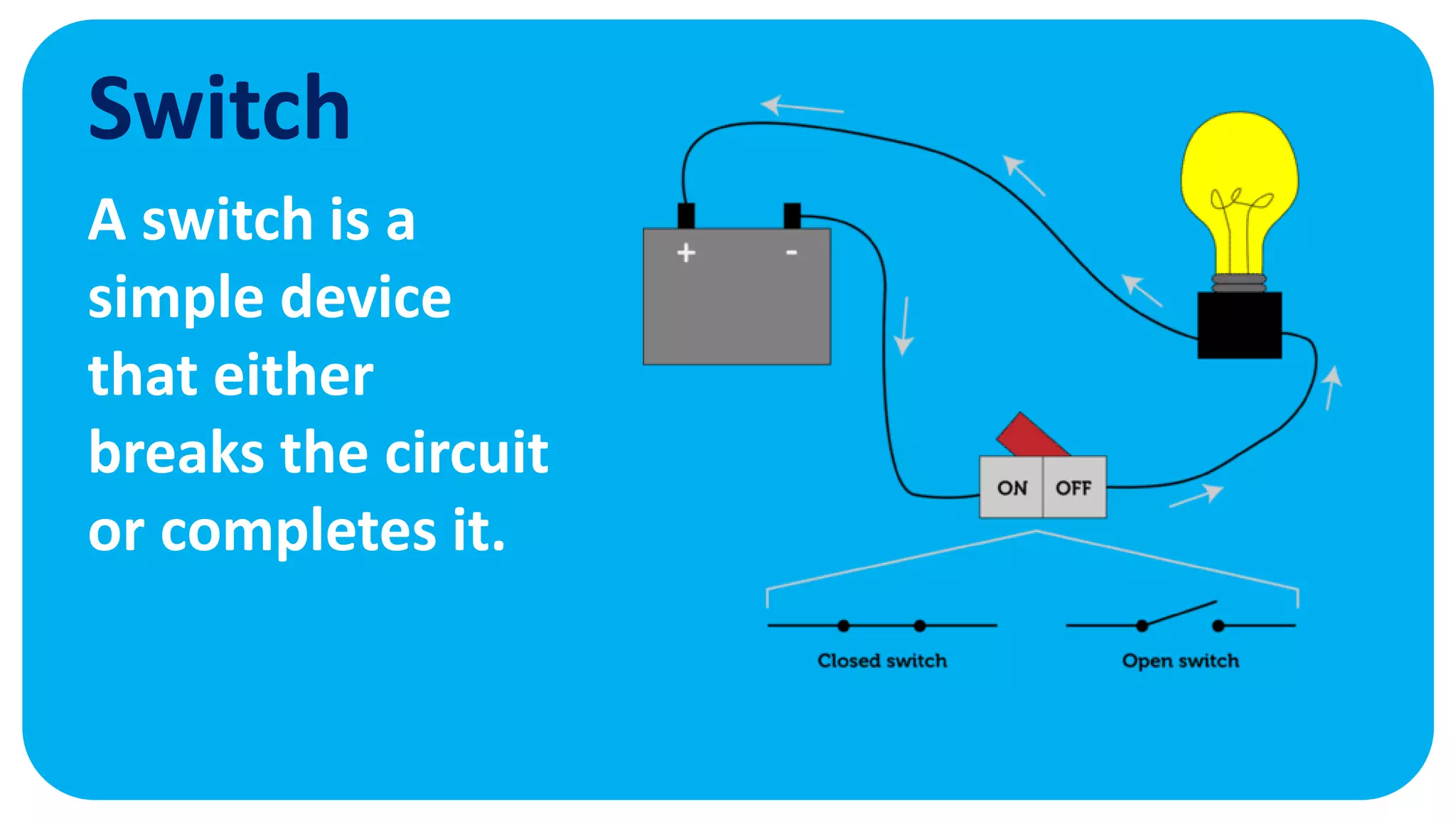 Switch

A switch is a simple device that either breaks the circuit or completes it.

+
-

ON
OFF

Closed switch
Open switch